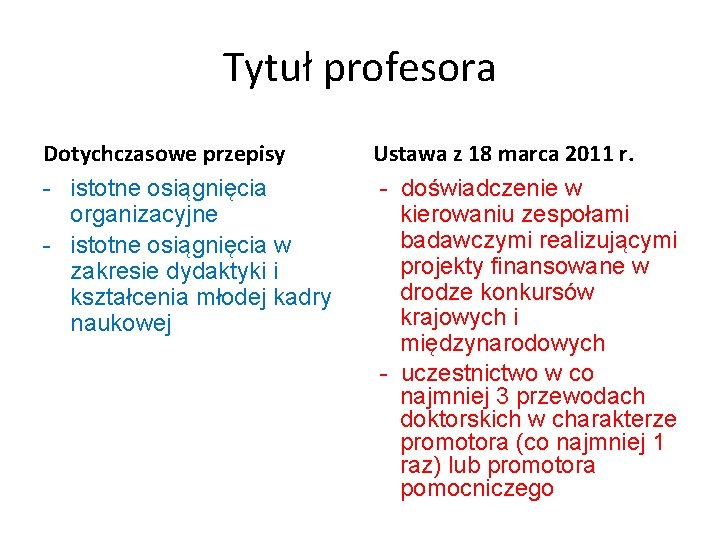 Tytuł profesora

Dotychczasowe przepisy

- istotne osiągnięcia organizacyjne
- istotne osiągnięcia w zakresie dydaktyki i kształcenia młodej kadry naukowej

Ustawa z 18 marca 2011 r.

- doświadczenie w kierowaniu zespołami badawczymi realizującymi projekty finansowane w drodze konkursów krajowych i międzynarodowych
- uczestnictwo w co najmniej 3 przewodach doktorskich w charakterze promotora (co najmniej 1 raz) lub promotora pomocniczego